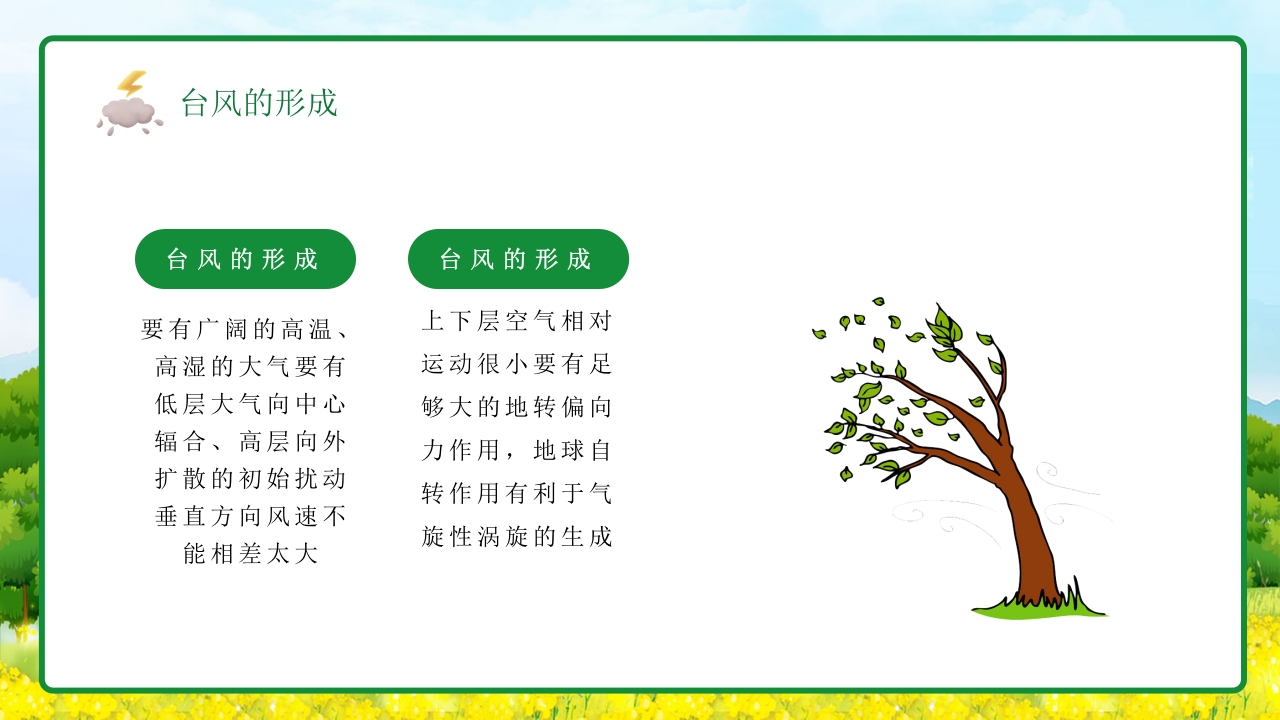 台风的形成

台风的形成

要有广阔的高温、高湿的大气要有低层大气向中心辐合、高层向外扩散的初始扰动垂直方向风速不能相差太大

台风的形成

上下层空气相对运动很小要有足够大的地转偏向力作用，地球自转作用有利于气旋性涡旋的生成